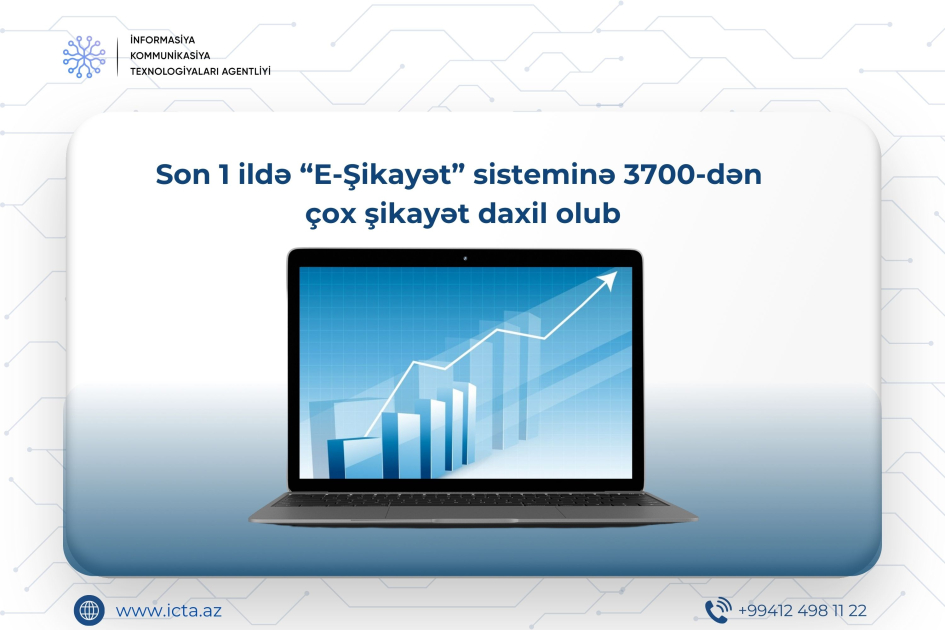 İNFORMASİYA
KOMMUNİKASİYA
TEXNOLOGİYALARI AGENTLİYİ

Son 1 ildə “E-Şikayət” sisteminə 3700-dən çox şikayət daxil olub

www.icta.az

+99412 498 11 22